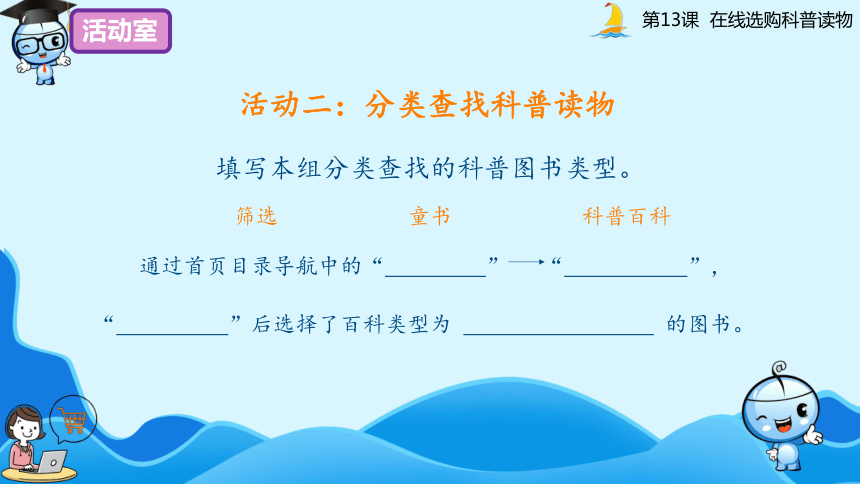 活动室

第13课 在线选购科普读物

活动二：分类查找科普读物

填写本组分类查找的科普图书类型。

筛选　　童书　　科普百科

通过首页目录导航中的“________”→“________”，

“________”后选择了百科类型为 ________ 的图书。